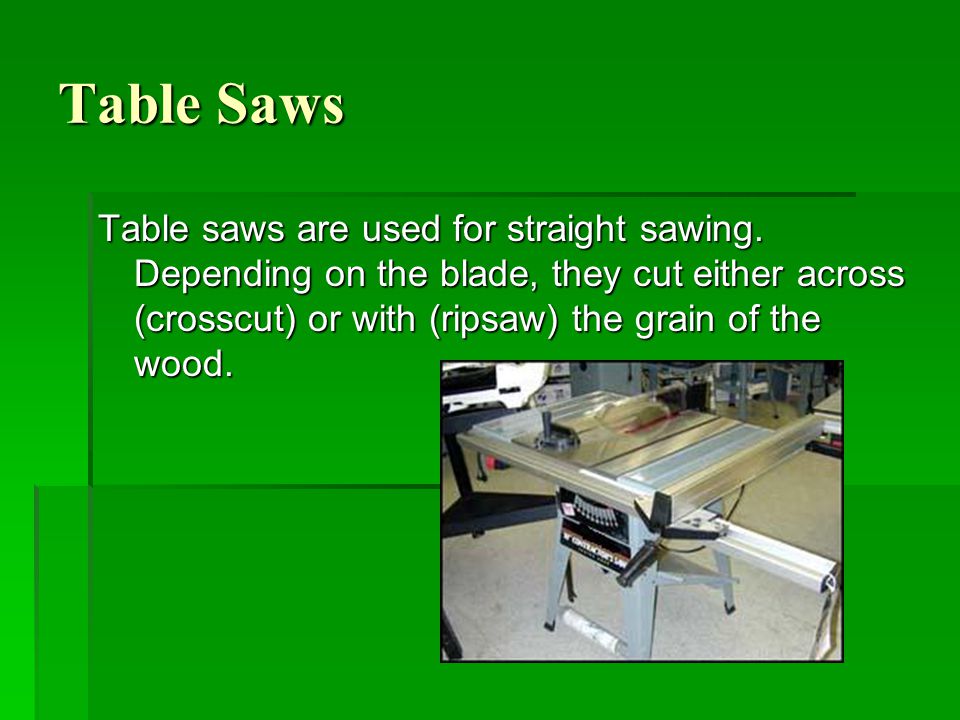 Table Saws

Table saws are used for straight sawing. Depending on the blade, they cut either across (crosscut) or with (ripsaw) the grain of the wood.